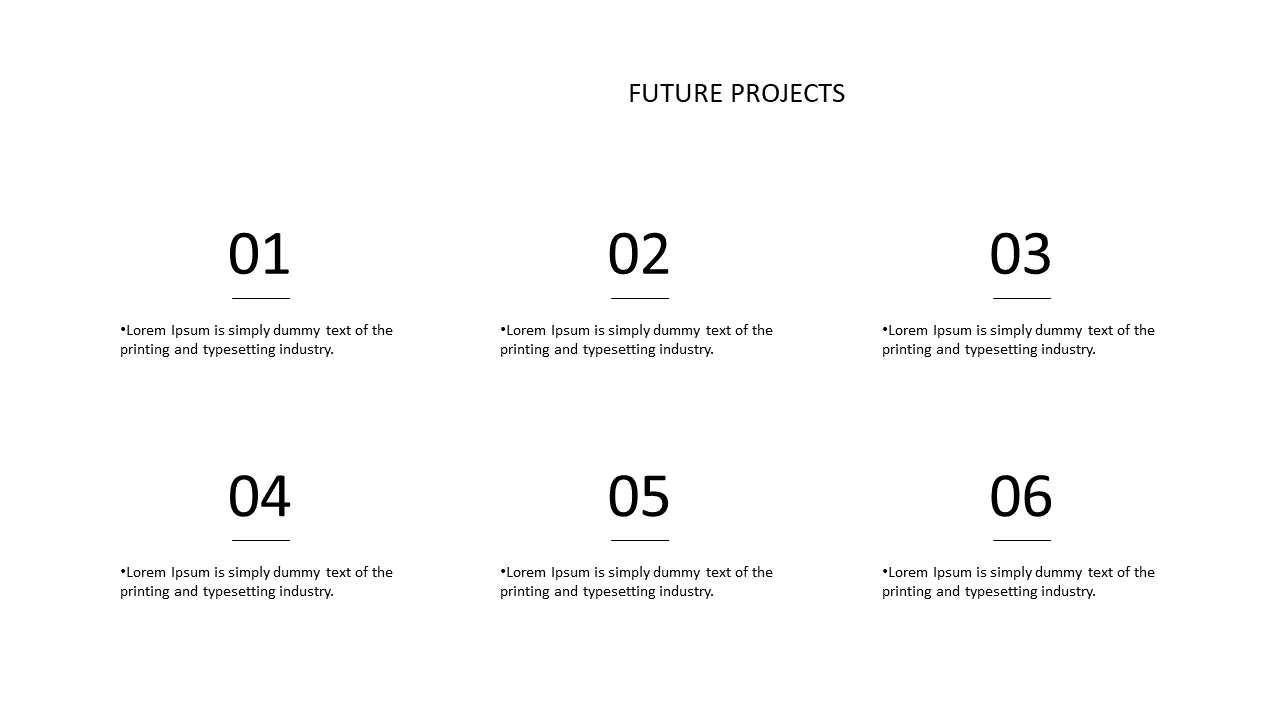 FUTURE PROJECTS

01

•Lorem Ipsum is simply dummy text of the printing and typesetting industry.

02

•Lorem Ipsum is simply dummy text of the printing and typesetting industry.

03

•Lorem Ipsum is simply dummy text of the printing and typesetting industry.

04

•Lorem Ipsum is simply dummy text of the printing and typesetting industry.

05

•Lorem Ipsum is simply dummy text of the printing and typesetting industry.

06

•Lorem Ipsum is simply dummy text of the printing and typesetting industry.